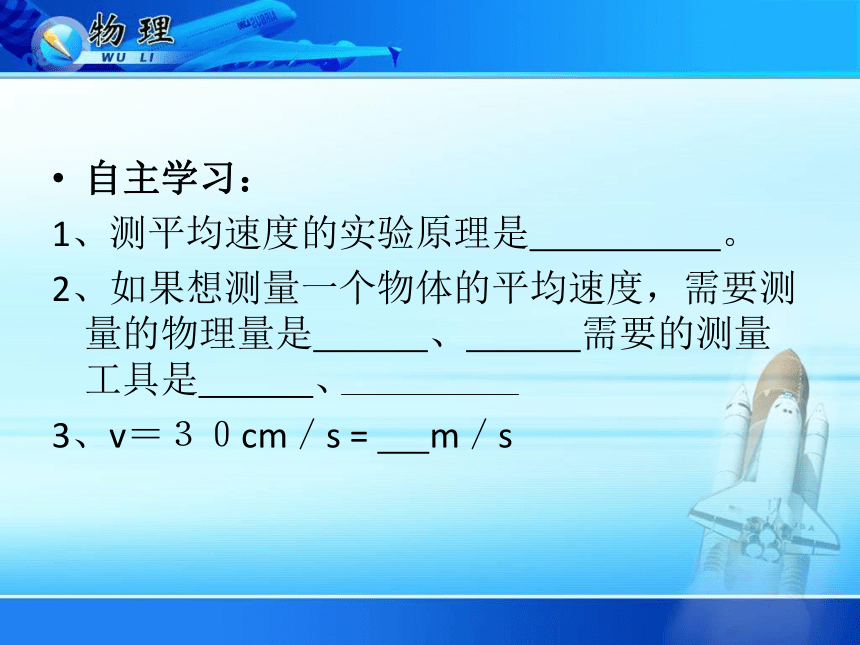 物理
WU LI

• 自主学习：
1、测平均速度的实验原理是__________。
2、如果想测量一个物体的平均速度，需要测量的物理量是______、______需要的测量工具是______、__________
3、v＝３０cm／s = ___m／s